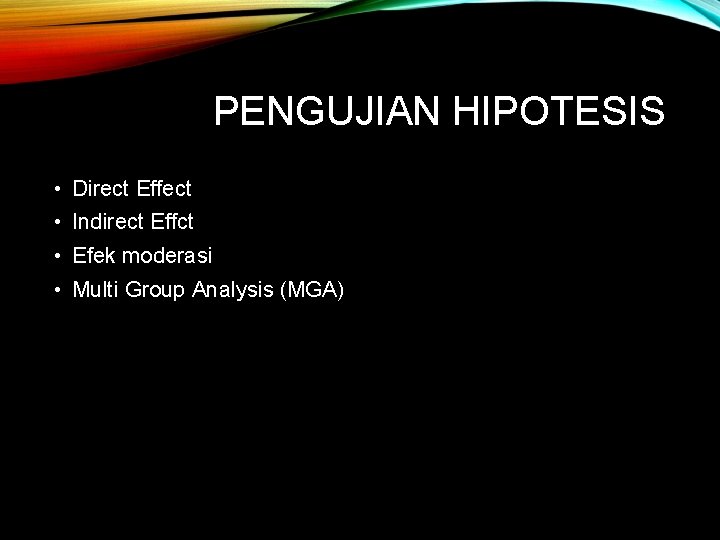 PENGUJIAN HIPOTESIS

• Direct Effect
• Indirect Effct
• Efek moderasi
• Multi Group Analysis (MGA)